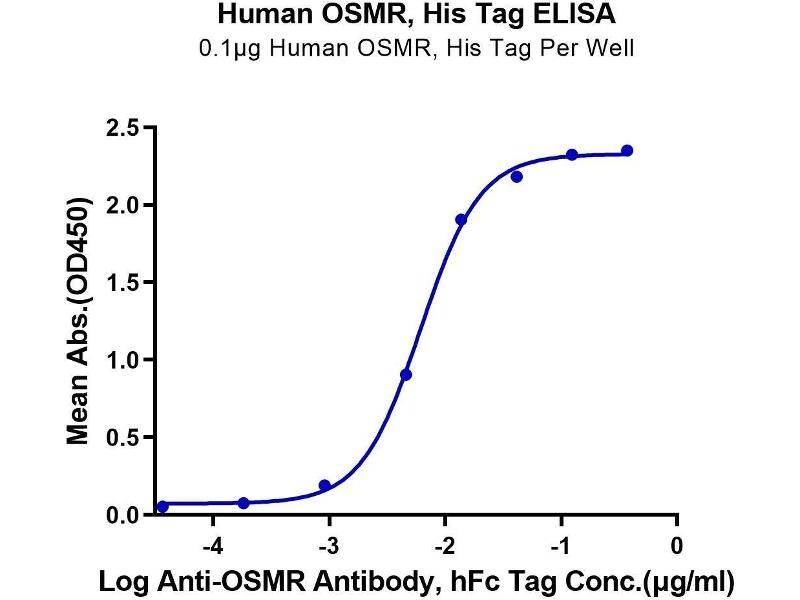 Human OSMR, His Tag ELISA
0.1μg Human OSMR, His Tag Per Well

Mean Abs.(OD450)

2.5
2.0
1.5
1.0
0.5
0.0

-4
-3
-2
-1
0

Log Anti-OSMR Antibody, hFc Tag Conc.(μg/ml)